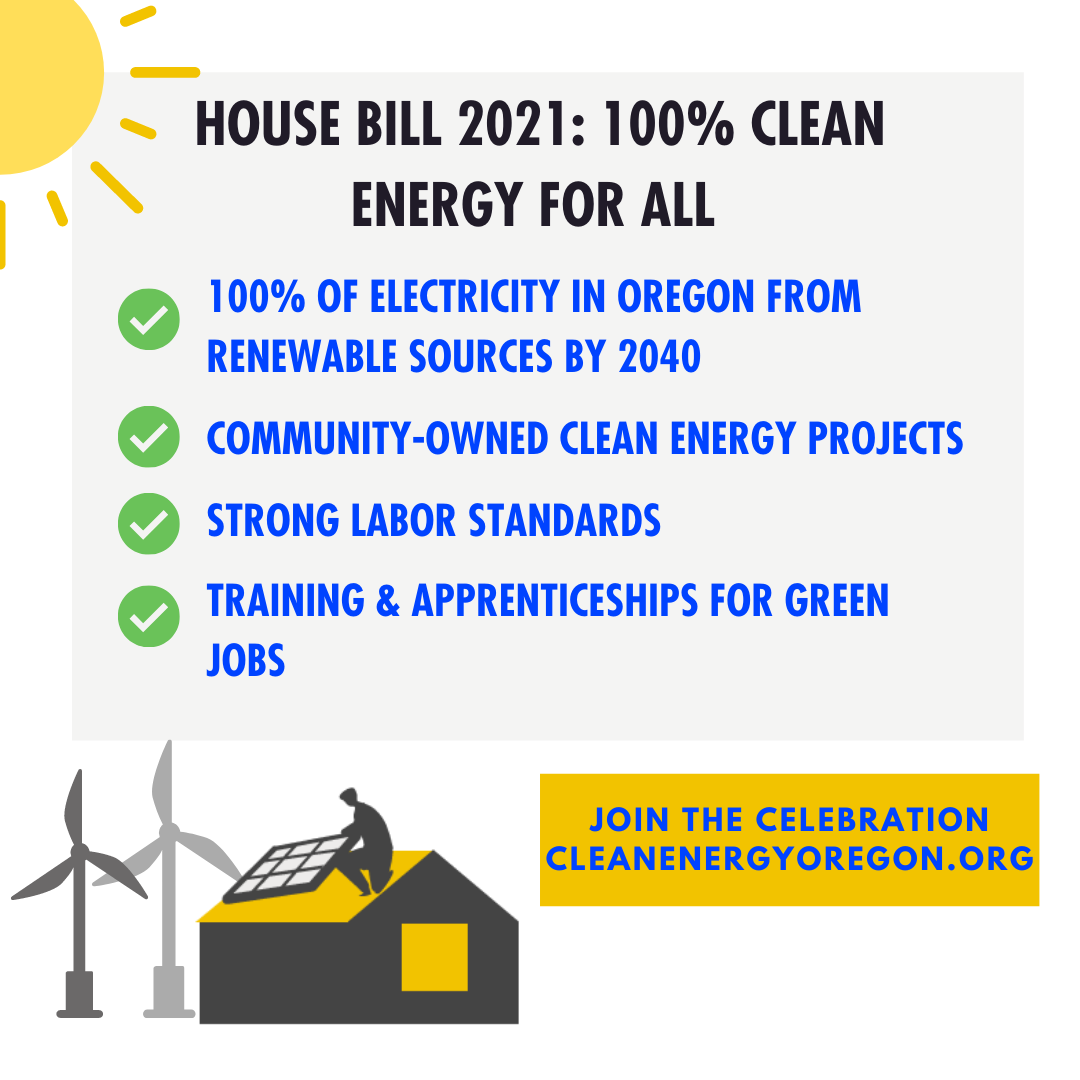 HOUSE BILL 2021: 100% CLEAN ENERGY FOR ALL

100% OF ELECTRICITY IN OREGON FROM RENEWABLE SOURCES BY 2040

COMMUNITY-OWNED CLEAN ENERGY PROJECTS

STRONG LABOR STANDARDS

TRAINING & APPRENTICESHIPS FOR GREEN JOBS

JOIN THE CELEBRATION
CLEANENERGYOREGON.ORG